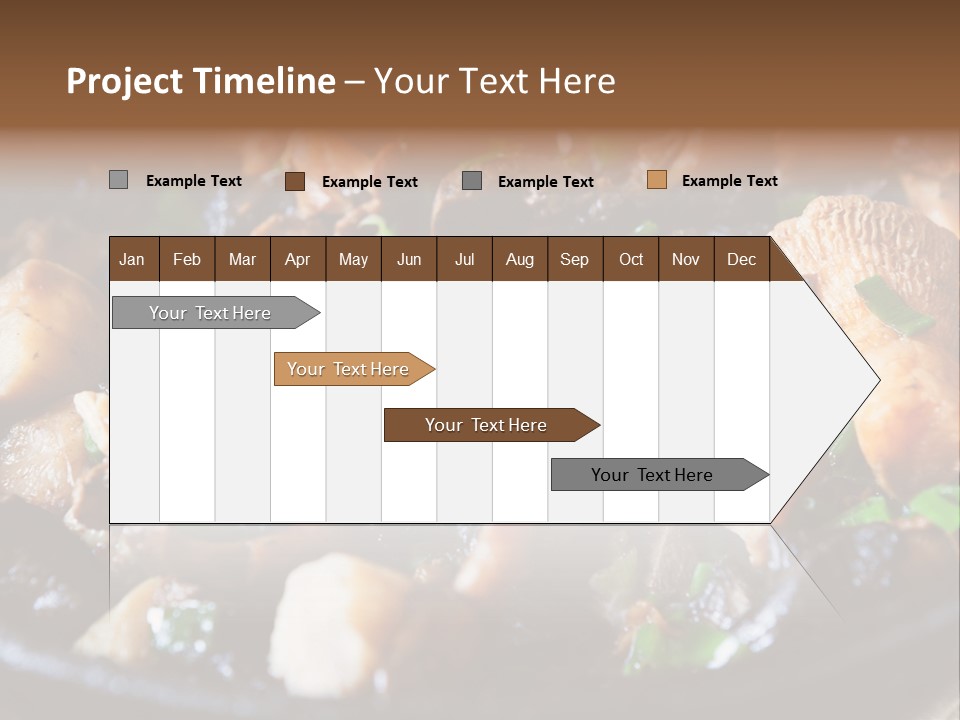 Project Timeline – Your Text Here

Example Text
Example Text
Example Text
Example Text

| Jan | Feb | Mar | Apr | May | Jun | Jul | Aug | Sep | Oct | Nov | Dec |
|---|---|---|---|---|---|---|---|---|---|---|---|

Your Text Here
Your Text Here
Your Text Here
Your Text Here